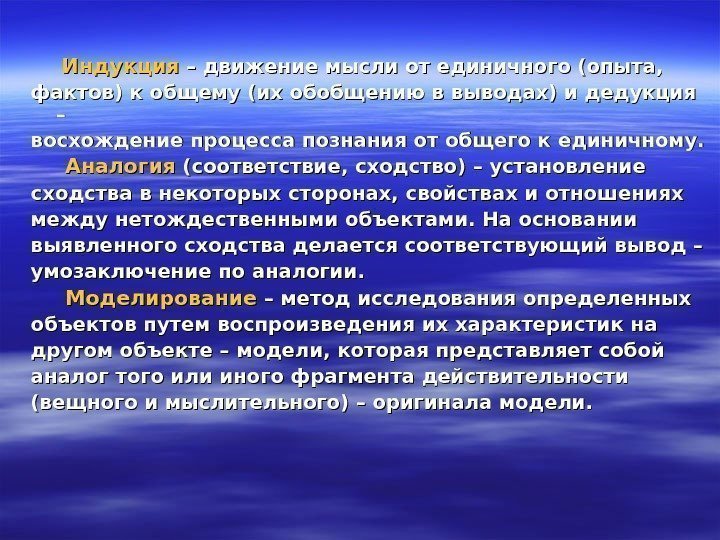 Индукция – движение мысли от единичного (опыта, фактов) к общему (их обобщению в выводах) и дедукция – восхождение процесса познания от общего к единичному.

Аналогия (соответствие, сходство) – установление сходства в некоторых сторонах, свойствах и отношениях между нетождественными объектами. На основании выявленного сходства делается соответствующий вывод – умозаключение по аналогии.

Моделирование – метод исследования определенных объектов путем воспроизведения их характеристик на другом объекте – модели, которая представляет собой аналог того или иного фрагмента действительности (вещного и мыслительного) – оригинала модели.